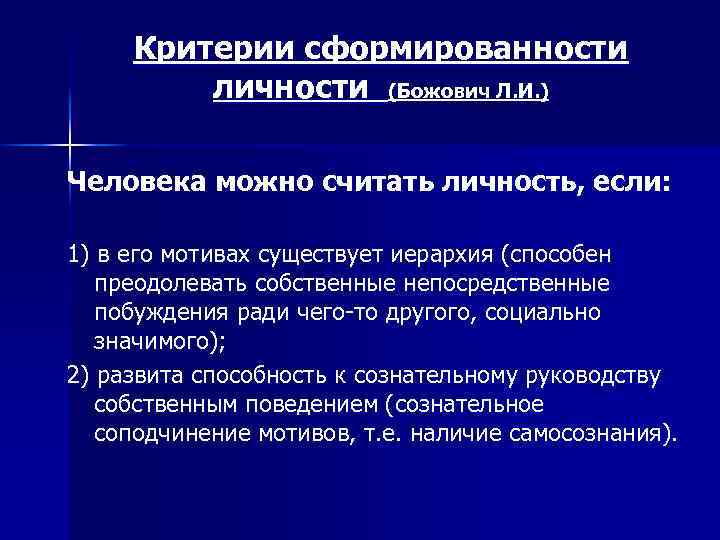 Критерии сформированности личности (Божович Л.И.)

Человека можно считать личность, если:

1) в его мотивах существует иерархия (способен преодолевать собственные непосредственные побуждения ради чего-то другого, социально значимого);

2) развита способность к сознательному руководству собственным поведением (сознательное соподчинение мотивов, т.е. наличие самосознания).